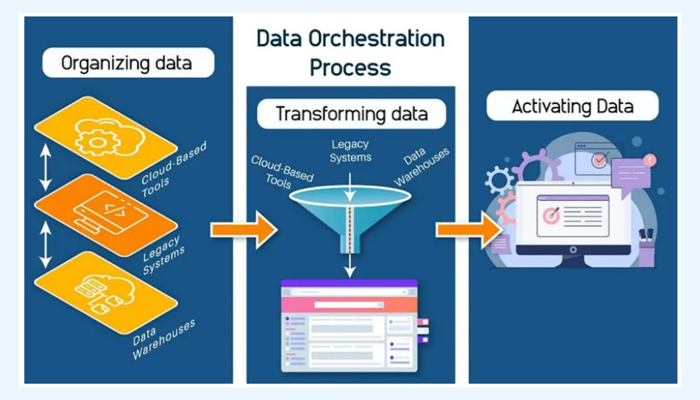 Data Orchestration Process

Organizing data

Cloud-Based Tools

Legacy Systems

Data Warehouses

Transforming data

Cloud-Based Tools

Legacy Systems

Data Warehouses

Activating Data